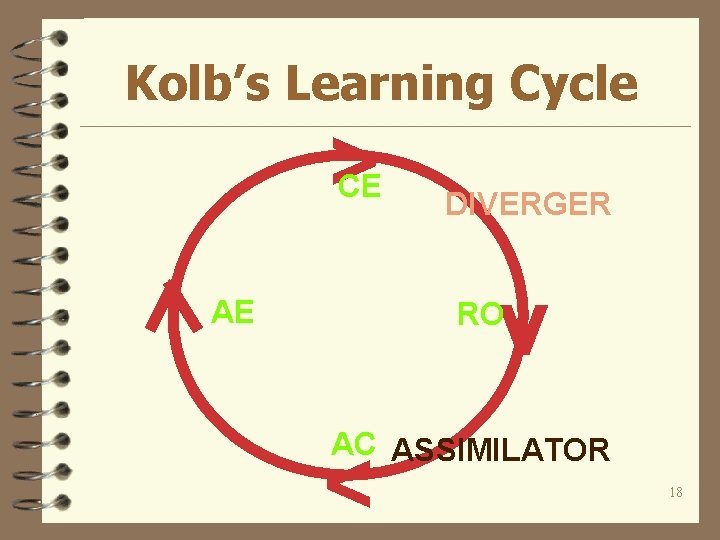 Kolb's Learning Cycle

CE

DIVERGER

AE

RO

AC

ASSIMILATOR

18